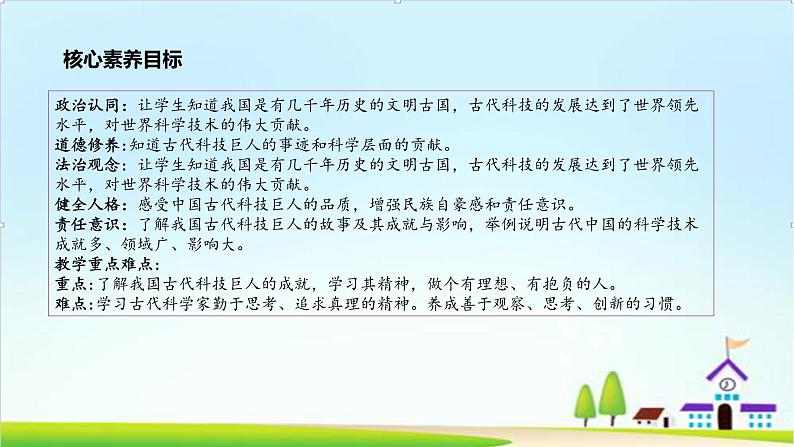 核心素养目标

政治认同：让学生知道我国是有几千年历史的文明古国，古代科技的发展达到了世界领先水平，对世界科学技术的伟大贡献。
道德修养：知道古代科技巨人的事迹和科学层面的贡献。
法治观念：让学生知道我国是有几千年历史的文明古国，古代科技的发展达到了世界领先水平，对世界科学技术的伟大贡献。
健全人格：感受中国古代科技巨人的品质，增强民族自豪感和责任意识。
责任意识：了解我国古代科技巨人的故事及其成就与影响，举例说明古代中国的科学技术成就多、领域广、影响大。
教学重点难点：
重点：了解我国古代科技巨人的成就，学习其精神，做个有理想、有抱负的人。
难点：学习古代科学家勤于思考、追求真理的精神。养成善于观察、思考、创新的习惯。